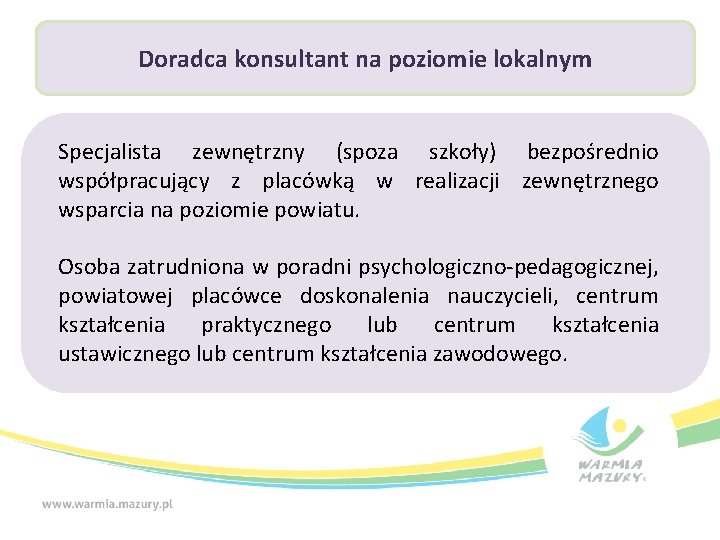 Doradca konsultant na poziomie lokalnym

Specjalista zewnętrzny (spoza szkoły) bezpośrednio współpracujący z placówką w realizacji zewnętrznego wsparcia na poziomie powiatu.

Osoba zatrudniona w poradni psychologiczno-pedagogicznej, powiatowej placówce doskonalenia nauczycieli, centrum kształcenia praktycznego lub centrum kształcenia ustawicznego lub centrum kształcenia zawodowego.

WARMIA MAZURY

www.warmia.mazury.pl